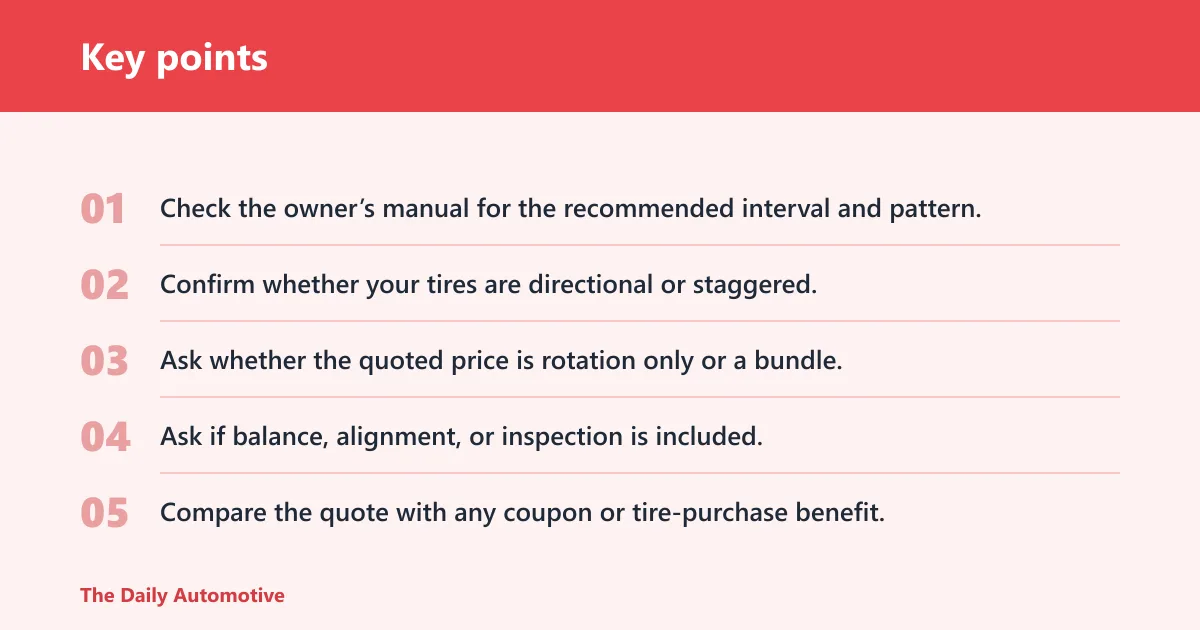 Key points

01 Check the owner's manual for the recommended interval and pattern.

02 Confirm whether your tires are directional or staggered.

03 Ask whether the quoted price is rotation only or a bundle.

04 Ask if balance, alignment, or inspection is included.

05 Compare the quote with any coupon or tire-purchase benefit.

The Daily Automotive